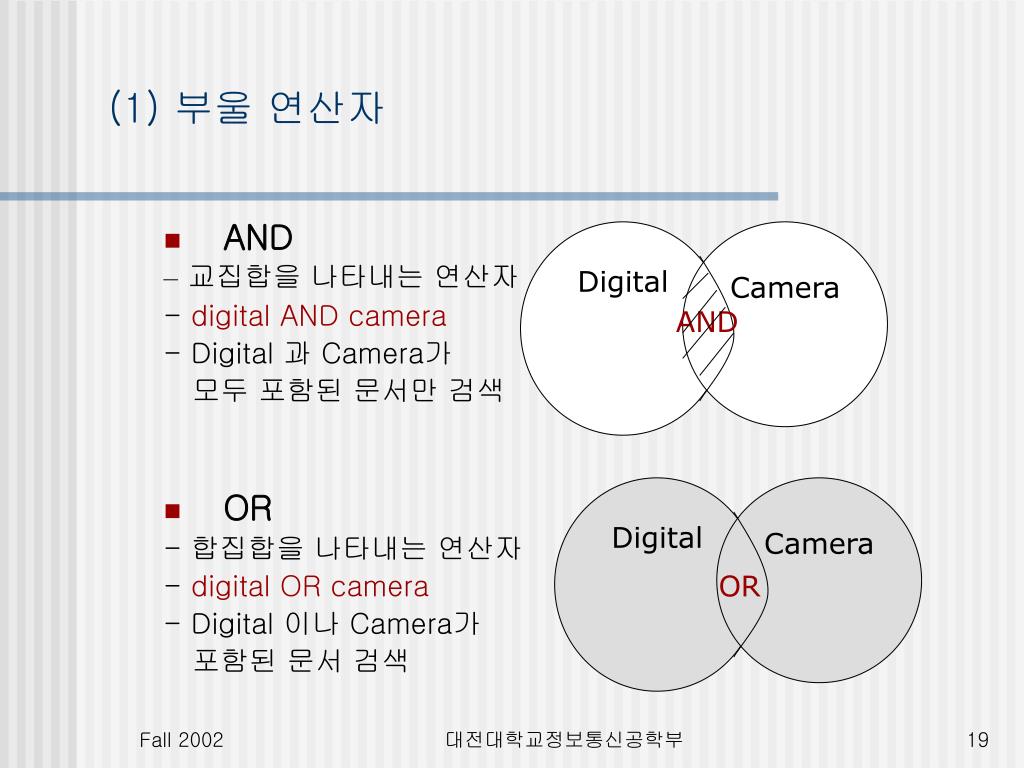 (1) 부울 연산자

AND
– 교집합을 나타내는 연산자
- digital AND camera
- Digital 과 Camera가 모두 포함된 문서만 검색

Digital
Camera
AND

OR
- 합집합을 나타내는 연산자
- digital OR camera
- Digital 이나 Camera가 포함된 문서 검색

Digital
Camera
OR

Fall 2002
대전대학교정보통신공학부
19